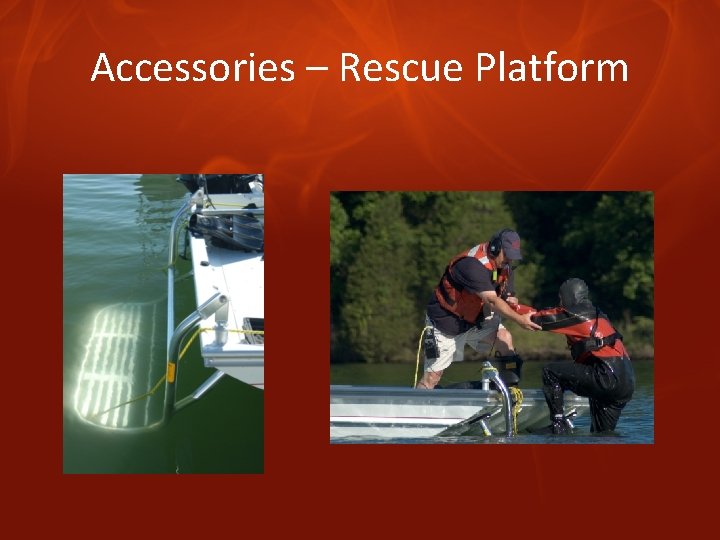 Accessories – Rescue Platform